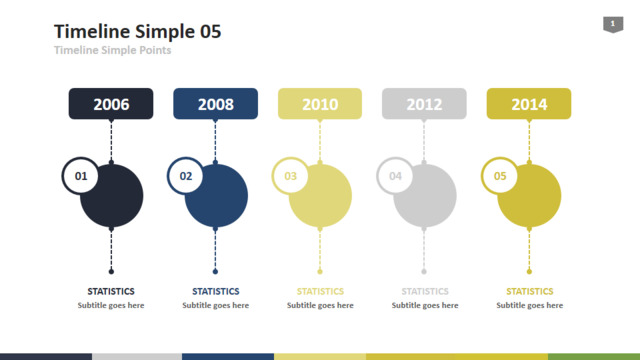 Timeline Simple 05
Timeline Simple Points

1

2006
01
STATISTICS
Subtitle goes here

2008
02
STATISTICS
Subtitle goes here

2010
03
STATISTICS
Subtitle goes here

2012
04
STATISTICS
Subtitle goes here

2014
05
STATISTICS
Subtitle goes here